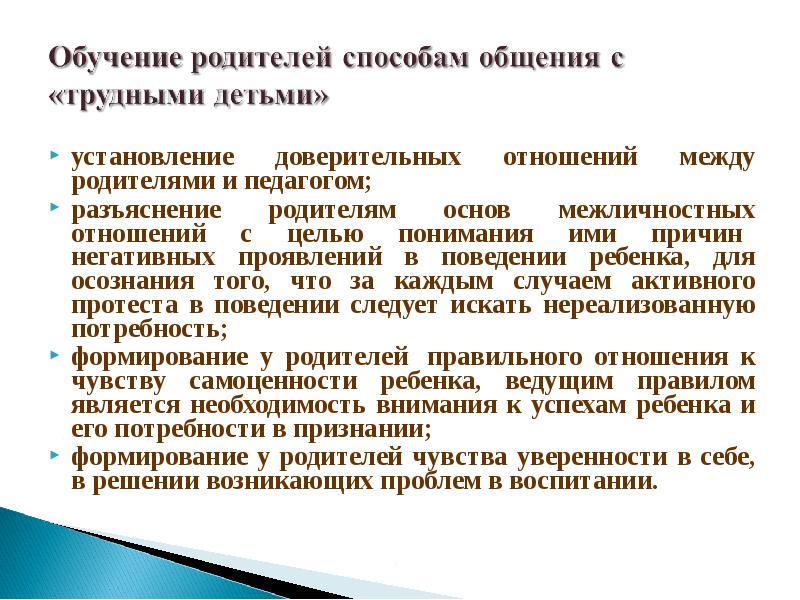 Обучение родителей способам общения с «трудными детьми»

установление доверительных отношений между родителями и педагогом;

разъяснение родителям основ межличностных отношений с целью понимания ими причин негативных проявлений в поведении ребенка, для осознания того, что за каждым случаем активного протеста в поведении следует искать нереализованную потребность;

формирование у родителей правильного отношения к чувству самоценности ребенка, ведущим правилом является необходимость внимания к успехам ребенка и его потребности в признании;

формирование у родителей чувства уверенности в себе, в решении возникающих проблем в воспитании.